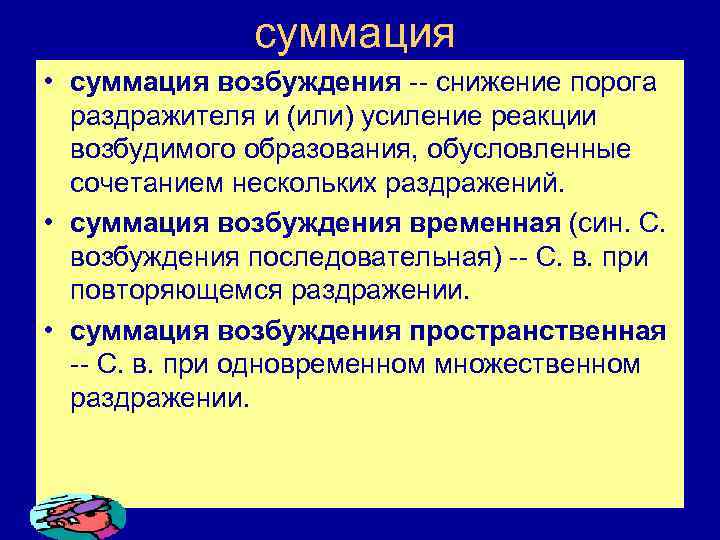 суммация

• суммация возбуждения -- снижение порога раздражителя и (или) усиление реакции возбудимого образования, обусловленные сочетанием нескольких раздражений.

• суммация возбуждения временная (син. С. возбуждения последовательная) -- С. в. при повторяющемся раздражении.

• суммация возбуждения пространственная -- С. в. при одновременном множественном раздражении.